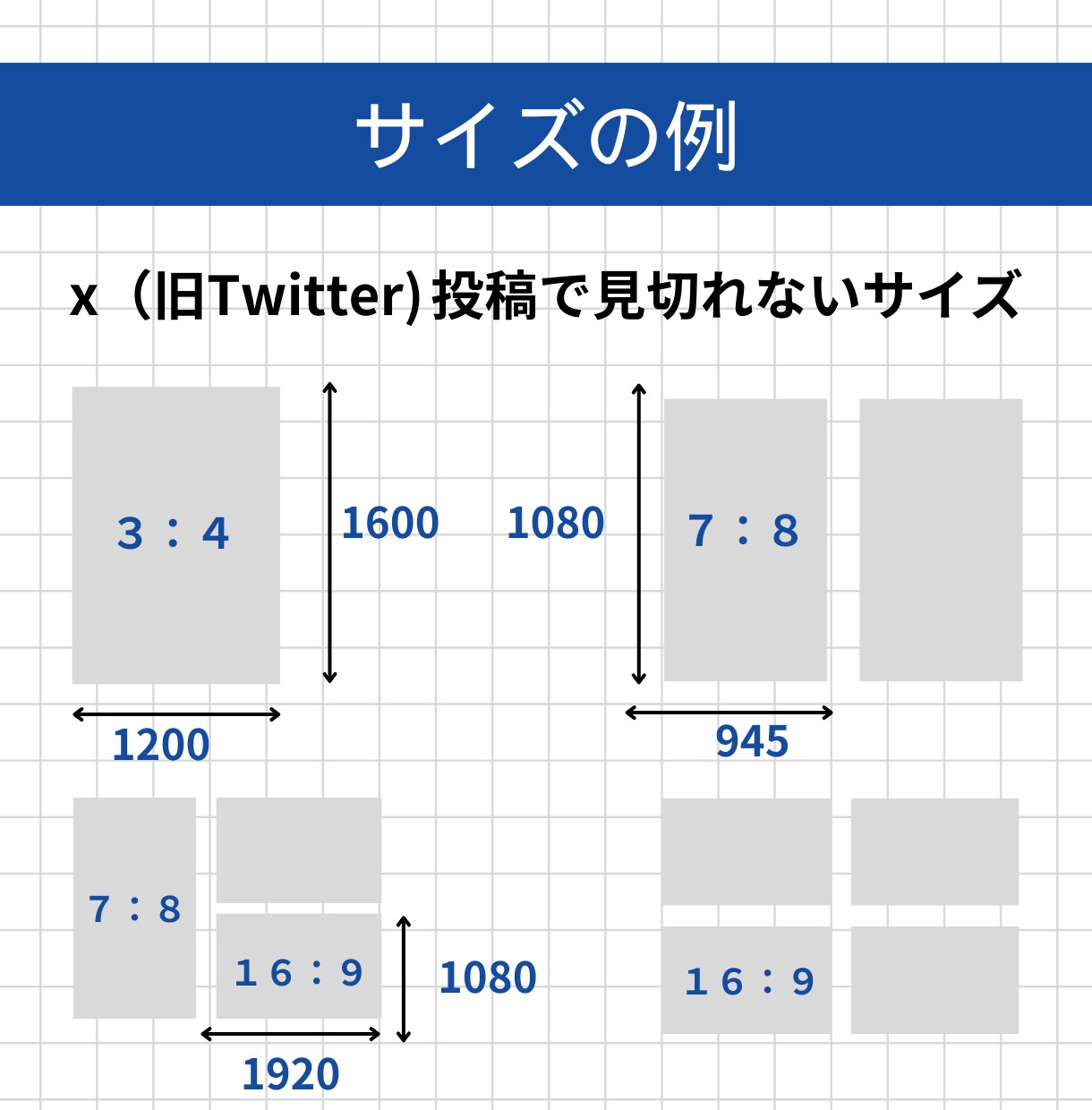 サイズの例

x（旧Twitter)投稿で見切れないサイズ

３：４

1600

1200

1080

７：８

945

７：８

１６：９

1080

1920

１６：９